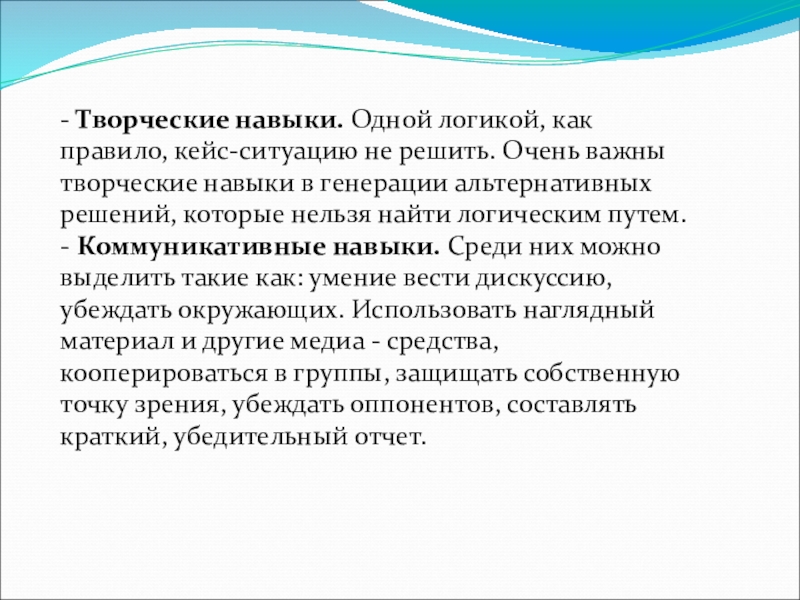 - Творческие навыки. Одной логикой, как правило, кейс-ситуацию не решить. Очень важны творческие навыки в генерации альтернативных решений, которые нельзя найти логическим путем.
- Коммуникативные навыки. Среди них можно выделить такие как: умение вести дискуссию, убеждать окружающих. Использовать наглядный материал и другие медиа - средства, кооперироваться в группы, защищать собственную точку зрения, убеждать оппонентов, составлять краткий, убедительный отчет.